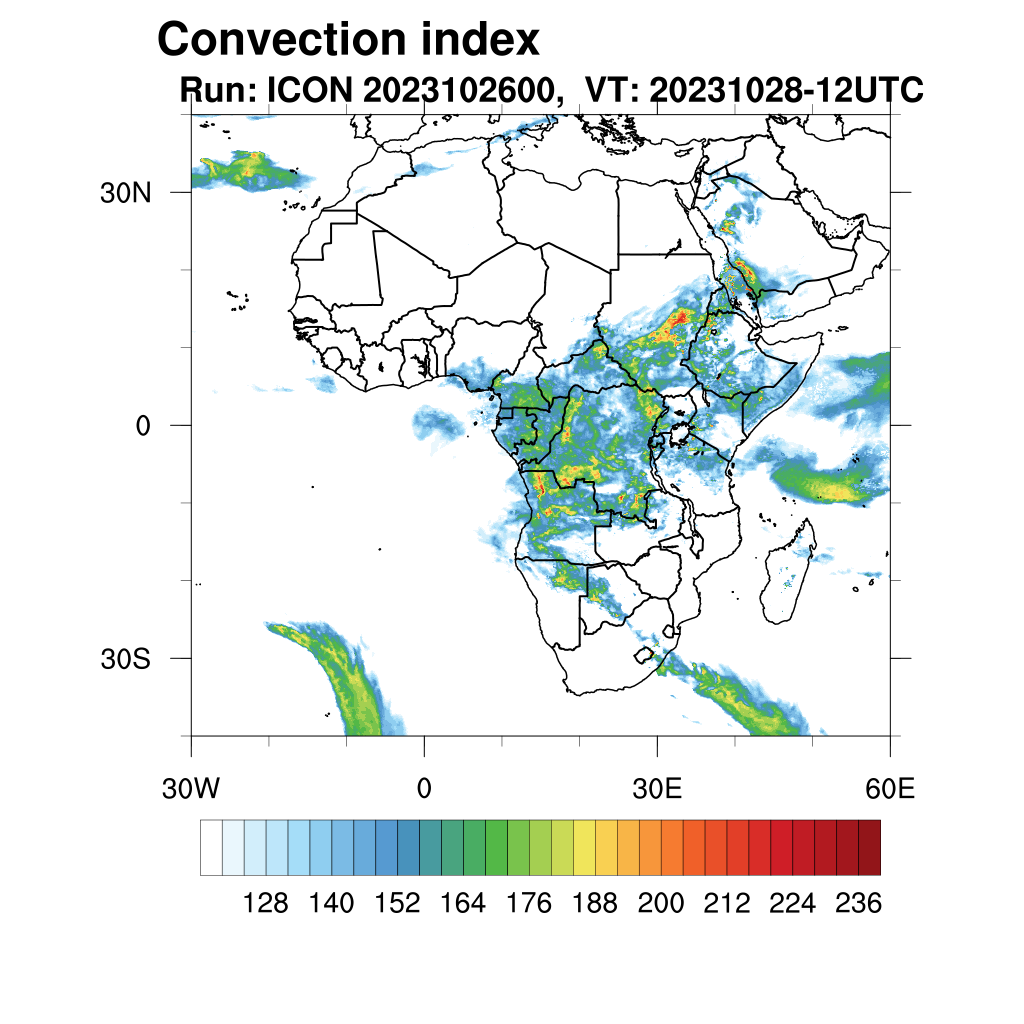 Convection index
Run: ICON 2023102600, VT: 20231028-12UTC

30N
0
30S

30W
0
30E
60E

128 140 152 164 176 188 200 212 224 236